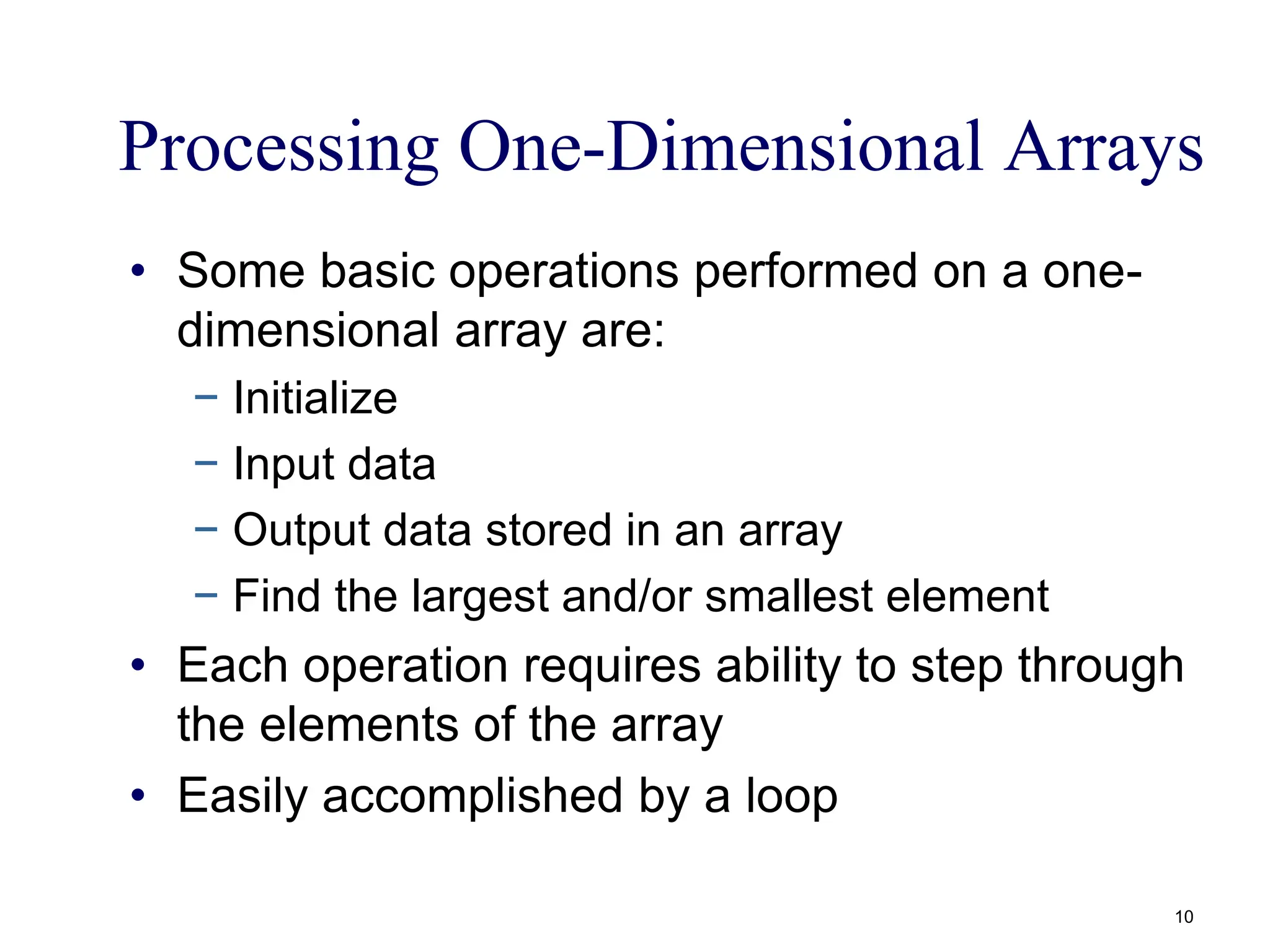 Processing One-Dimensional Arrays

• Some basic operations performed on a one-dimensional array are:
  – Initialize
  – Input data
  – Output data stored in an array
  – Find the largest and/or smallest element
• Each operation requires ability to step through the elements of the array
• Easily accomplished by a loop

10